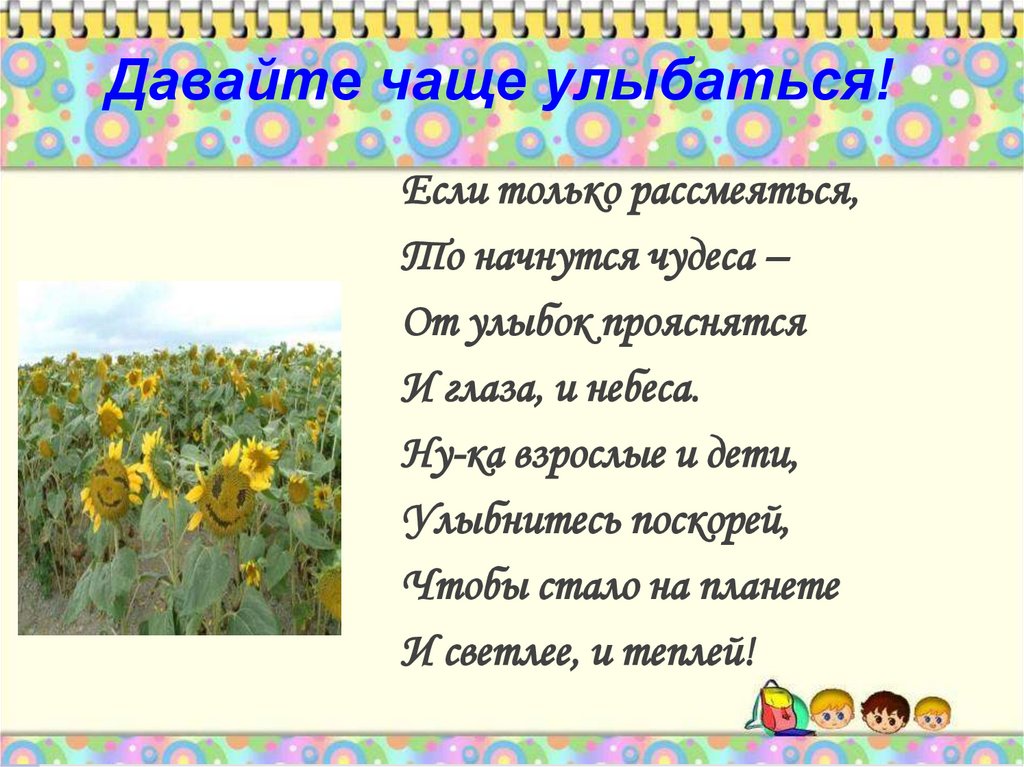 Давайте чаще улыбаться!

Если только рассмеяться,
То начнутся чудеса –
От улыбок прояснятся
И глаза, и небеса.
Ну-ка взрослые и дети,
Улыбнитесь поскорей,
Чтобы стало на планете
И светлее, и теплей!